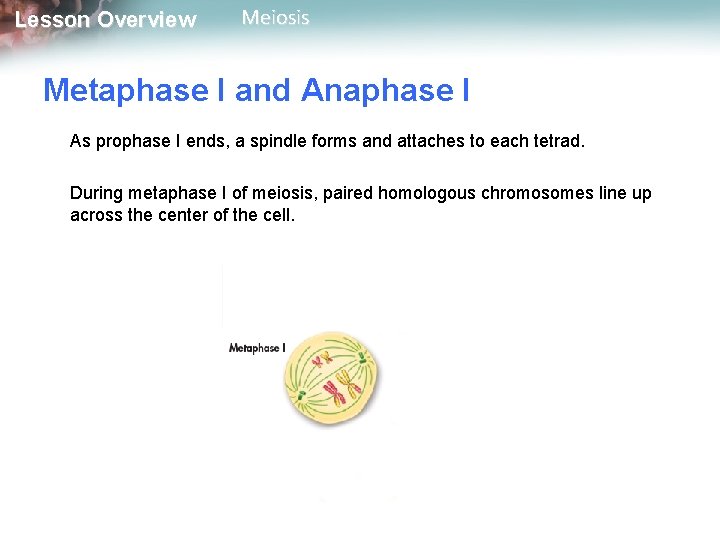 Lesson Overview Meiosis

Metaphase I and Anaphase I

As prophase I ends, a spindle forms and attaches to each tetrad.

During metaphase I of meiosis, paired homologous chromosomes line up across the center of the cell.

Metaphase I